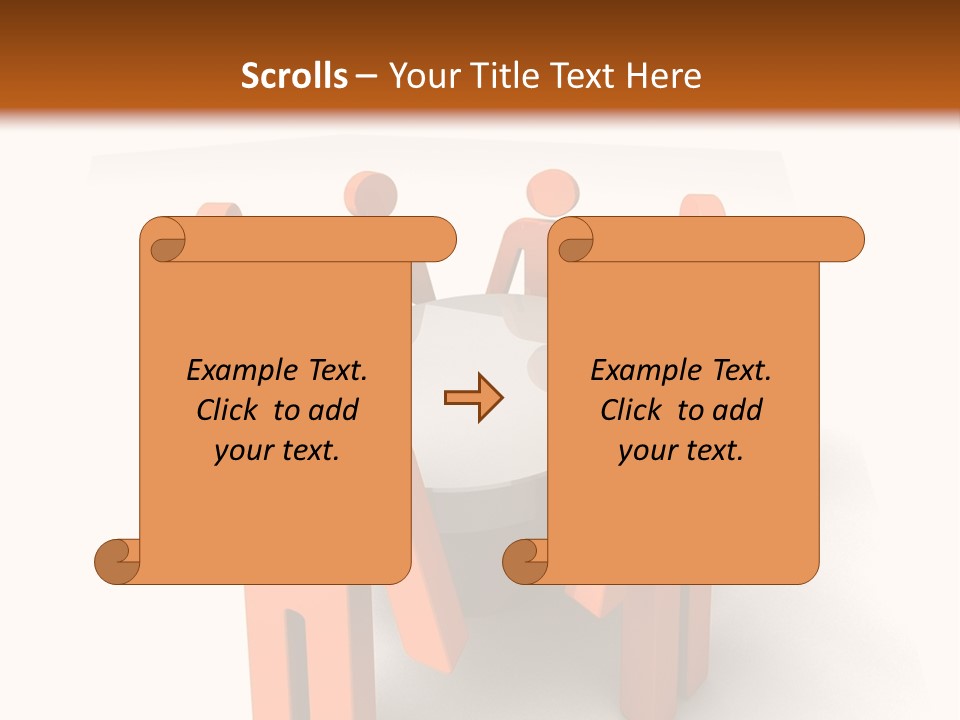 Scrolls – Your Title Text Here

Example Text. Click to add your text.

Example Text. Click to add your text.